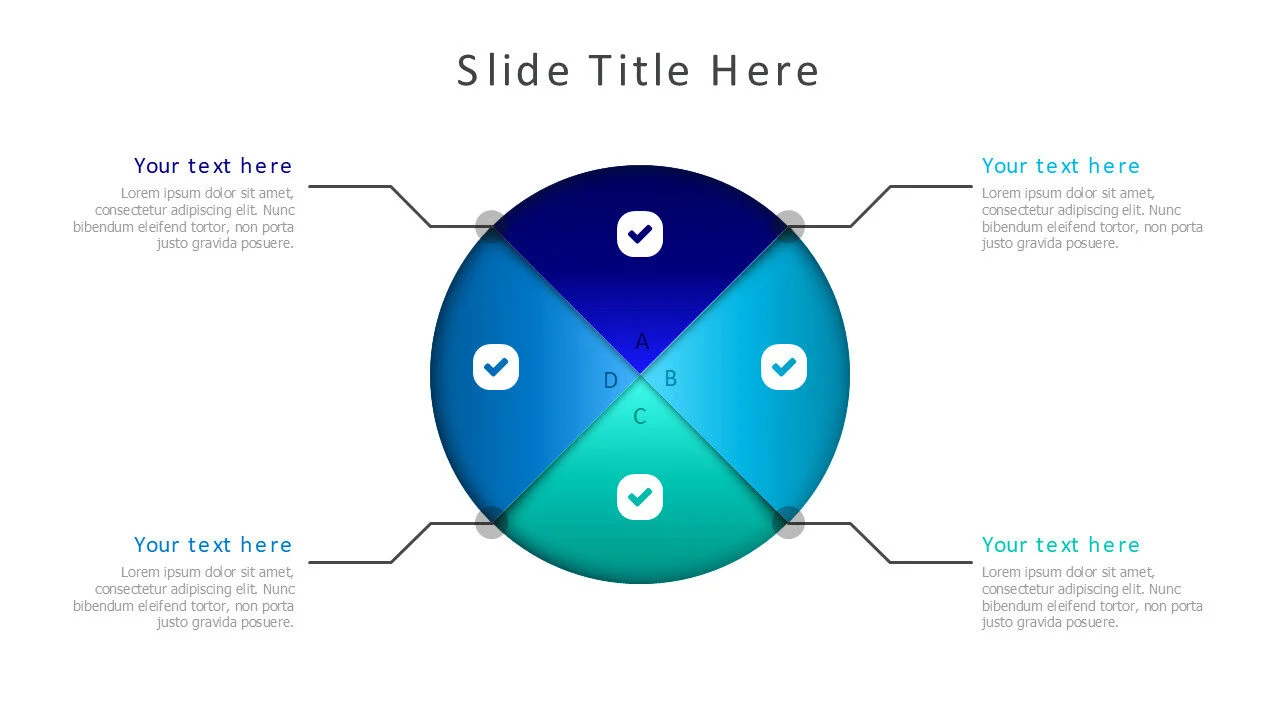 Slide Title Here

Your text here
Lorem ipsum dolor sit amet, consectetur adipiscing elit. Nunc bibendum eleifend tortor, non porta justo gravida posuere.

Your text here
Lorem ipsum dolor sit amet, consectetur adipiscing elit. Nunc bibendum eleifend tortor, non porta justo gravida posuere.

A
D
B
C

Your text here
Lorem ipsum dolor sit amet, consectetur adipiscing elit. Nunc bibendum eleifend tortor, non porta justo gravida posuere.

Your text here
Lorem ipsum dolor sit amet, consectetur adipiscing elit. Nunc bibendum eleifend tortor, non porta justo gravida posuere.